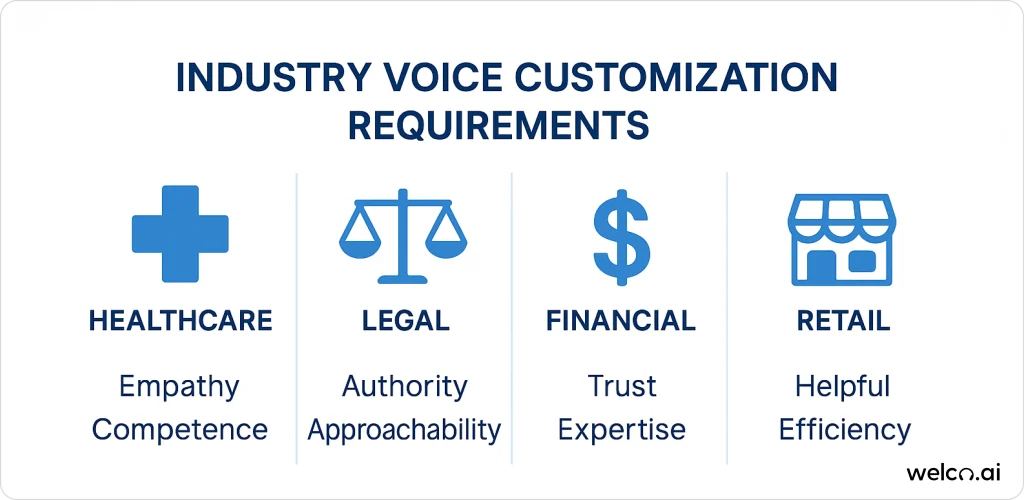 INDUSTRY VOICE CUSTOMIZATION REQUIREMENTS

HEALTHCARE

Empathy
Competence

LEGAL

Authority
Approachability

FINANCIAL

Trust
Expertise

RETAIL

Helpful
Efficiency

welco.ai